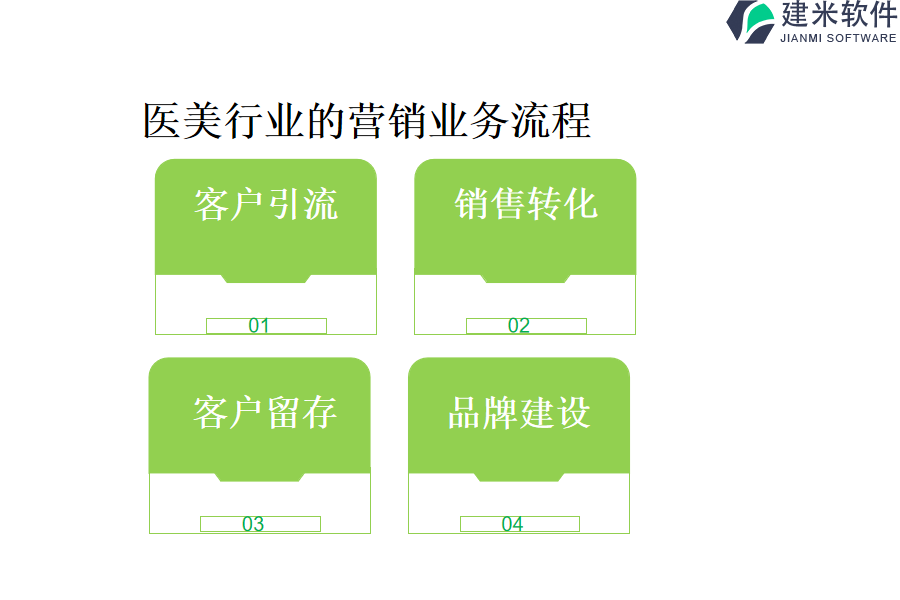 建米软件
JIANMI SOFTWARE

医美行业的营销业务流程

客户引流

01

销售转化

02

客户留存

03

品牌建设

04